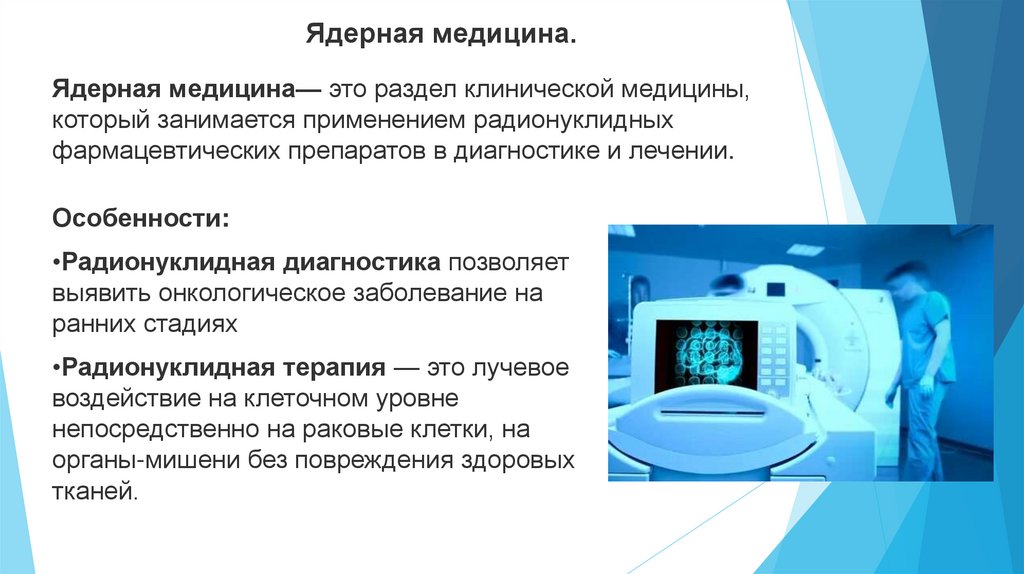 Ядерная медицина.

Ядерная медицина— это раздел клинической медицины, который занимается применением радионуклидных фармацевтических препаратов в диагностике и лечении.

Особенности:

•Радионуклидная диагностика позволяет выявить онкологическое заболевание на ранних стадиях

•Радионуклидная терапия — это лучевое воздействие на клеточном уровне непосредственно на раковые клетки, на органы-мишени без повреждения здоровых тканей.